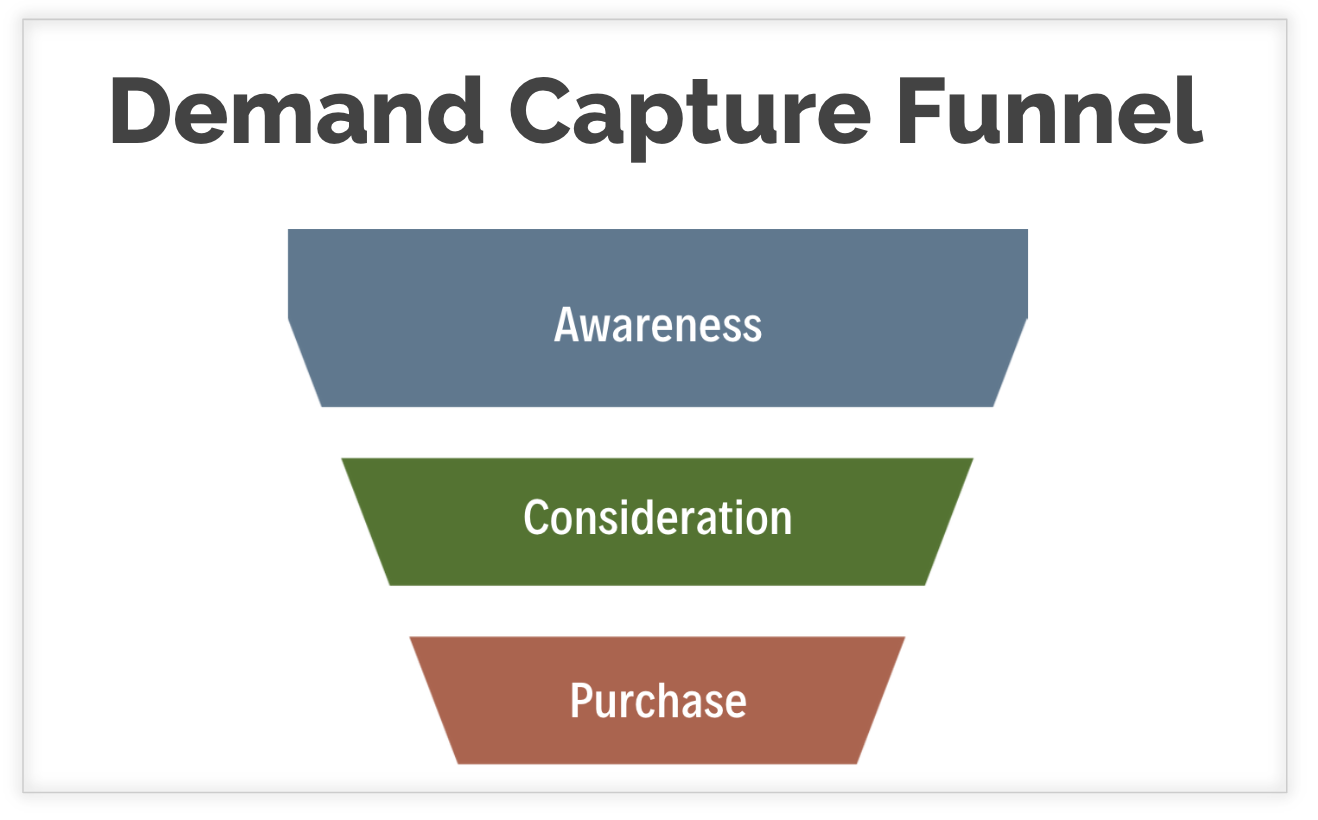 Demand Capture Funnel

Awareness

Consideration

Purchase